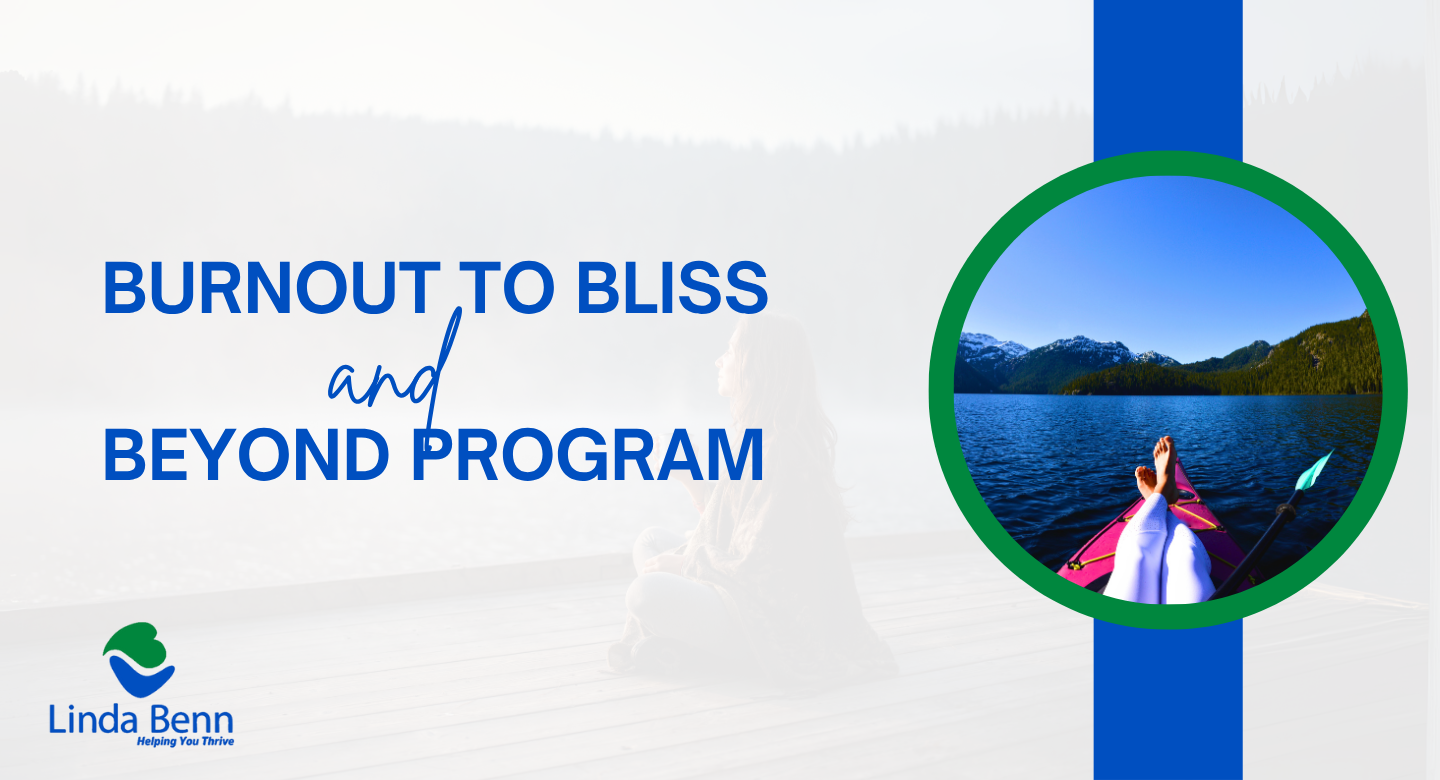 BURNOUT TO BLISS
and
BEYOND PROGRAM

Linda Benn
Helping You Thrive